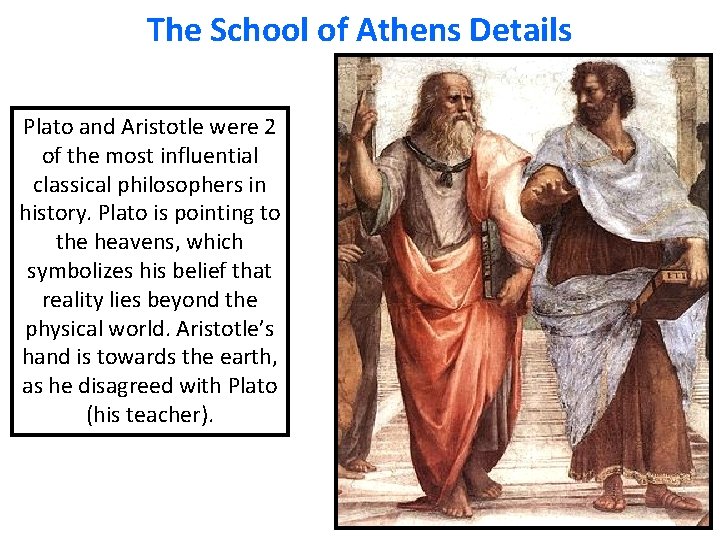 The School of Athens Details

Plato and Aristotle were 2 of the most influential classical philosophers in history. Plato is pointing to the heavens, which symbolizes his belief that reality lies beyond the physical world. Aristotle's hand is towards the earth, as he disagreed with Plato (his teacher).